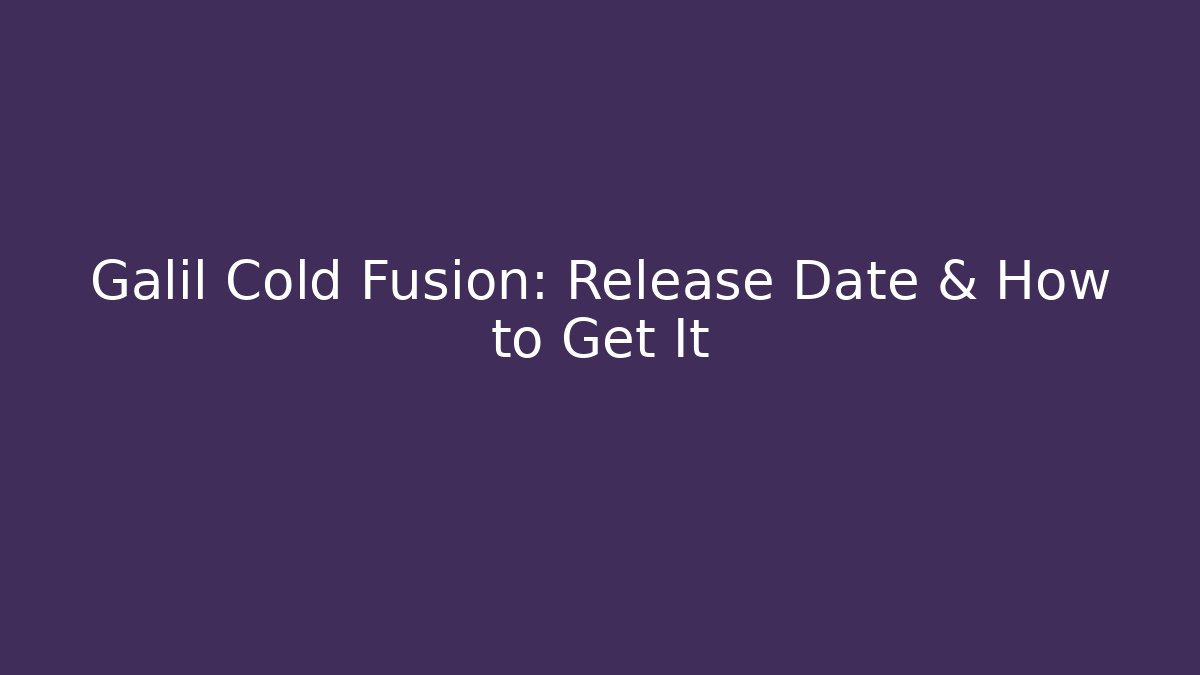 Galil Cold Fusion: Release Date & How to Get It